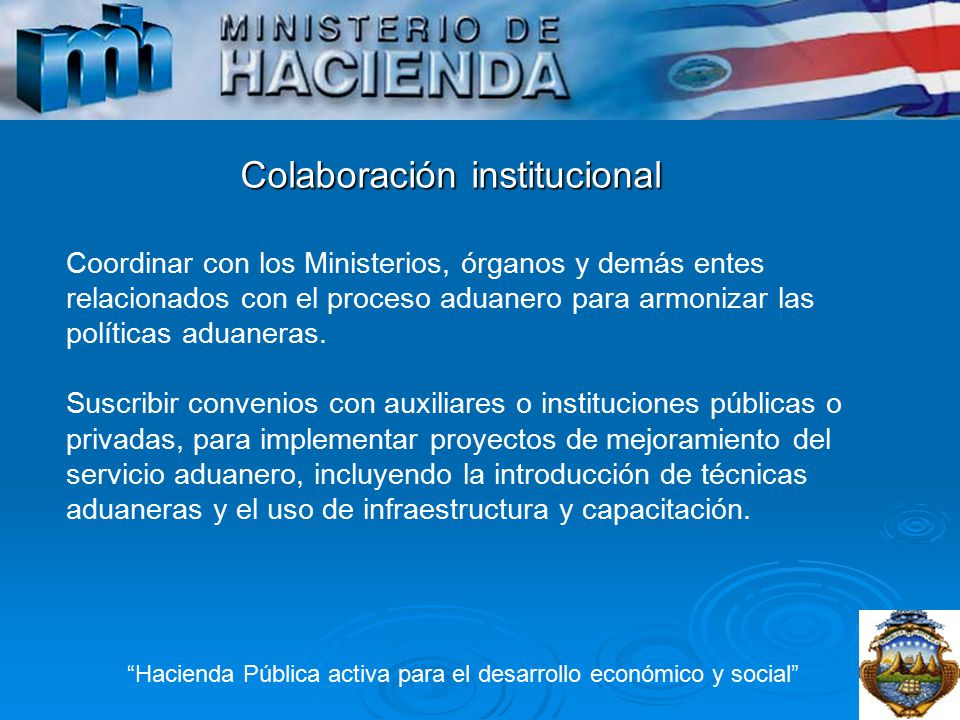 mh MINISTERIO DE HACIENDA

Colaboración institucional

Coordinar con los Ministerios, órganos y demás entes relacionados con el proceso aduanero para armonizar las políticas aduaneras.

Suscribir convenios con auxiliares o instituciones públicas o privadas, para implementar proyectos de mejoramiento del servicio aduanero, incluyendo la introducción de técnicas aduaneras y el uso de infraestructura y capacitación.

“Hacienda Pública activa para el desarrollo económico y social”